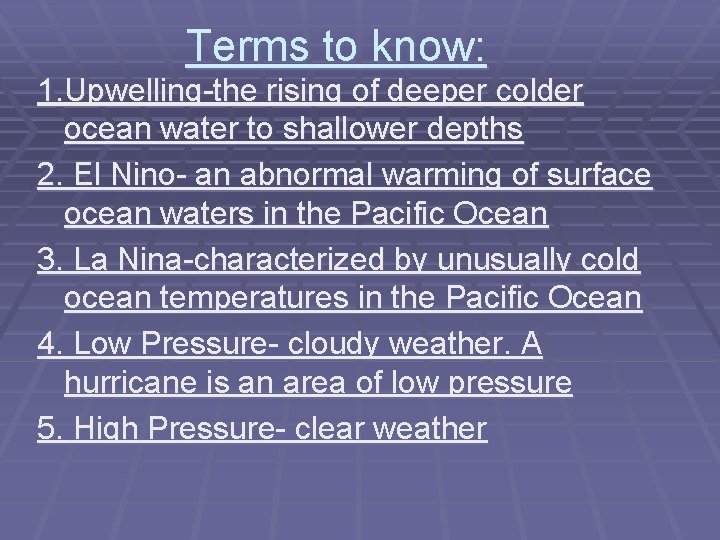 Terms to know:

1.Upwelling-the rising of deeper colder ocean water to shallower depths

2. El Nino- an abnormal warming of surface ocean waters in the Pacific Ocean

3. La Nina-characterized by unusually cold ocean temperatures in the Pacific Ocean

4. Low Pressure- cloudy weather. A hurricane is an area of low pressure

5. High Pressure- clear weather